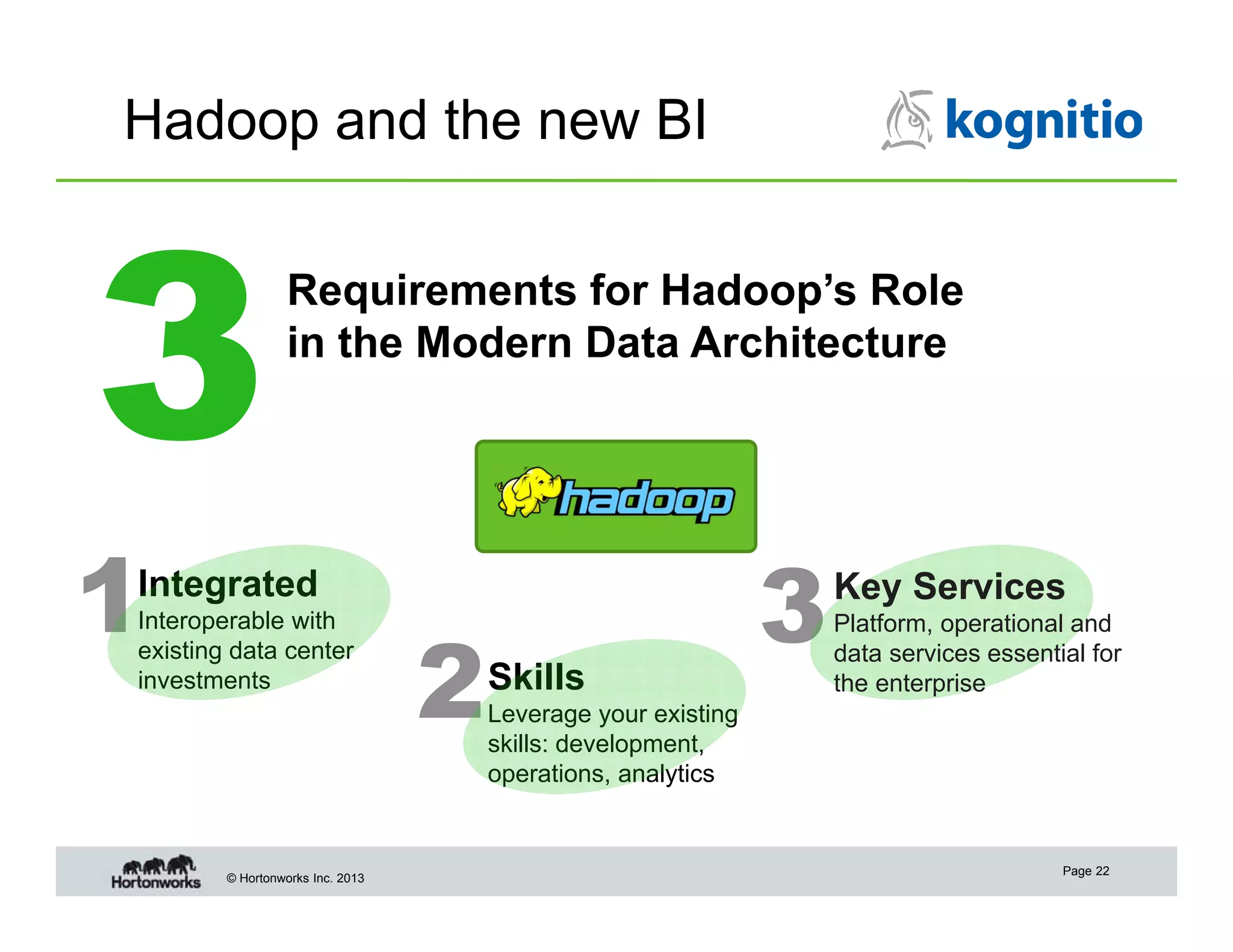 Hadoop and the new BI

kognitio

3 Requirements for Hadoop's Role in the Modern Data Architecture

hadoop

1 Integrated
Interoperable with existing data center investments

2 Skills
Leverage your existing skills: development, operations, analytics

3 Key Services
Platform, operational and data services essential for the enterprise

Hortonworks © Hortonworks Inc. 2013

Page 22